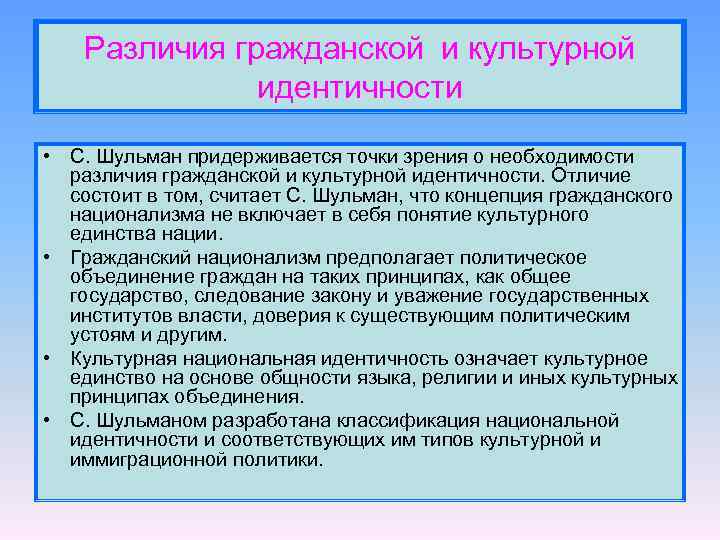 Различия гражданской и культурной идентичности

• С. Шульман придерживается точки зрения о необходимости различия гражданской и культурной идентичности. Отличие состоит в том, считает С. Шульман, что концепция гражданского национализма не включает в себя понятие культурного единства нации.
• Гражданский национализм предполагает политическое объединение граждан на таких принципах, как общее государство, следование закону и уважение государственных институтов власти, доверия к существующим политическим устоям и другим.
• Культурная национальная идентичность означает культурное единство на основе общности языка, религии и иных культурных принципах объединения.
• С. Шульманом разработана классификация национальной идентичности и соответствующих им типов культурной и иммиграционной политики.